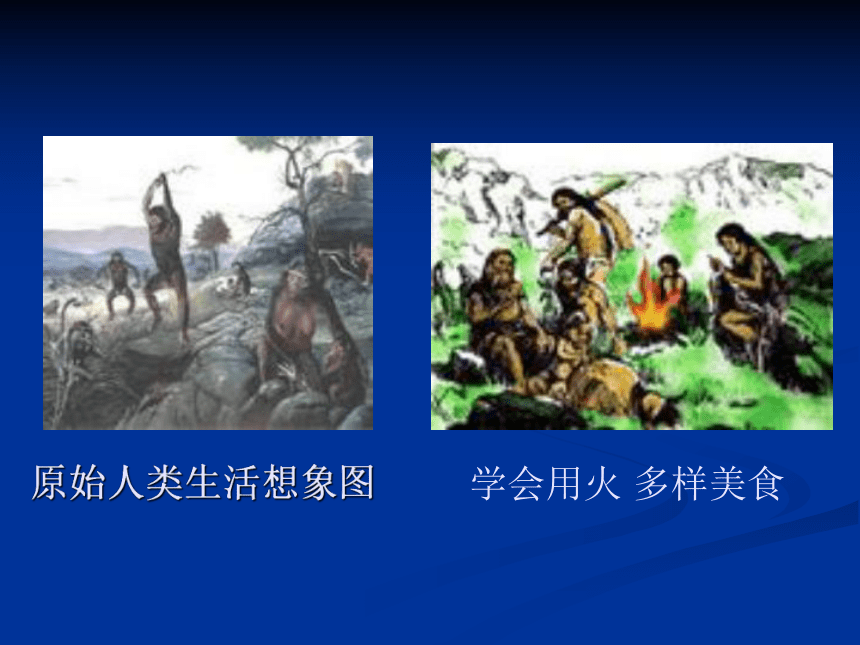 原始人类生活想象图

学会用火 多样美食